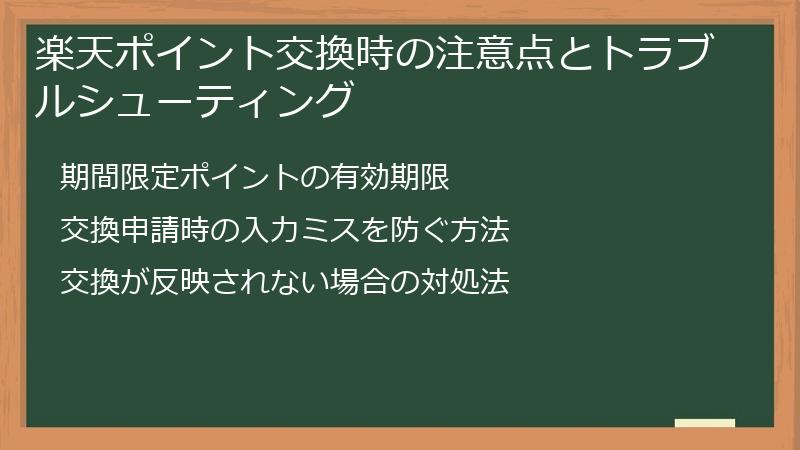 楽天ポイント交換時の注意点とトラブルシューティング

期間限定ポイントの有効期限

交換申請時の入力ミスを防ぐ方法

交換が反映されない場合の対処法